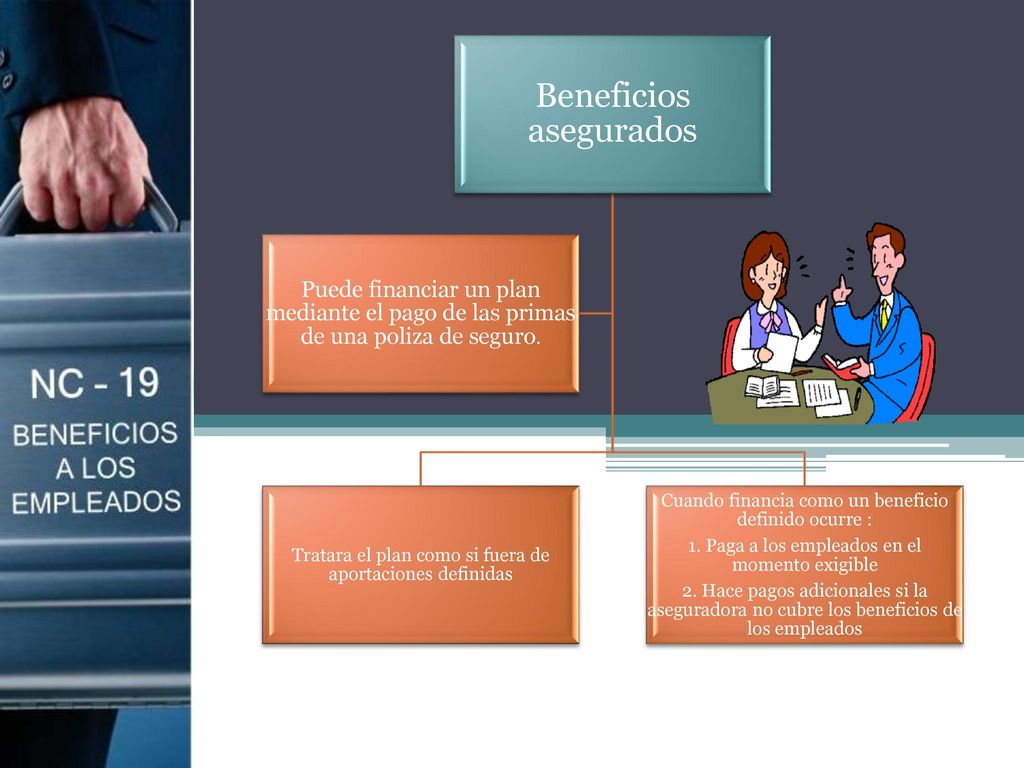 NC - 19
BENEFICIOS A LOS EMPLEADOS

Beneficios asegurados

Puede financiar un plan mediante el pago de las primas de una poliza de seguro.

Tratara el plan como si fuera de aportaciones definidas

Cuando financia como un beneficio definido ocurre :
1. Paga a los empleados en el momento exigible
2. Hace pagos adicionales si la aseguradora no cubre los beneficios de los empleados